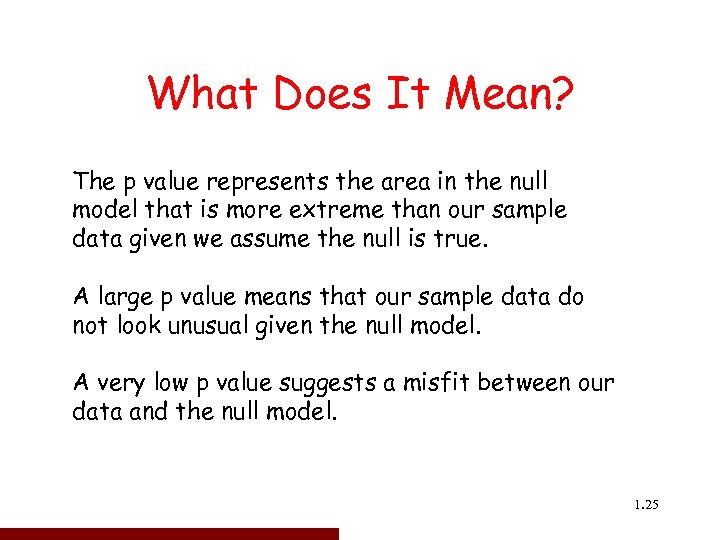 What Does It Mean?

The p value represents the area in the null model that is more extreme than our sample data given we assume the null is true.

A large p value means that our sample data do not look unusual given the null model.

A very low p value suggests a misfit between our data and the null model.

1.25